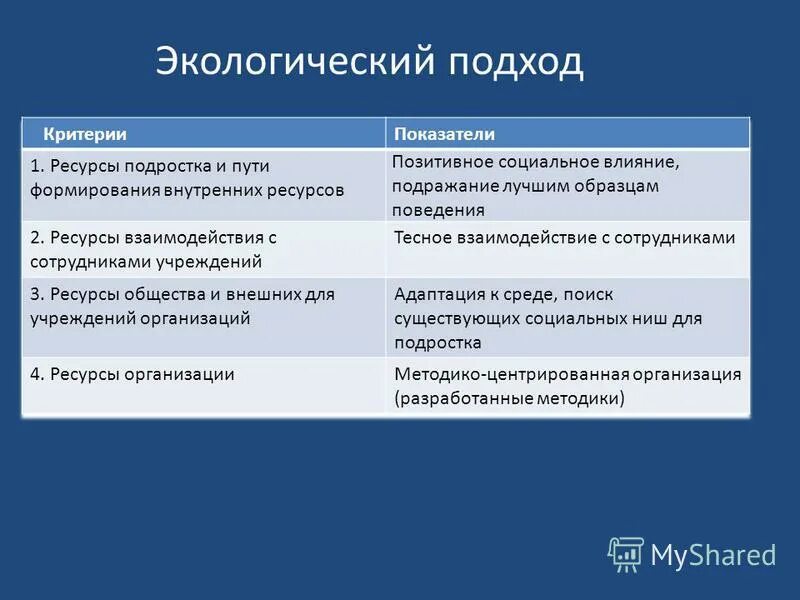 Экологический подход

| Критерии | Показатели |
|---|---|
| 1. Ресурсы подростка и пути формирования внутренних ресурсов | Позитивное социальное влияние, подражание лучшим образцам поведения |
| 2. Ресурсы взаимодействия с сотрудниками учреждений | Тесное взаимодействие с сотрудниками |
| 3. Ресурсы общества и внешних для учреждений организаций | Адаптация к среде, поиск существующих социальных ниш для подростка |
| 4. Ресурсы организации | Методико-центрированная организация (разработанные методики) |

MyShared